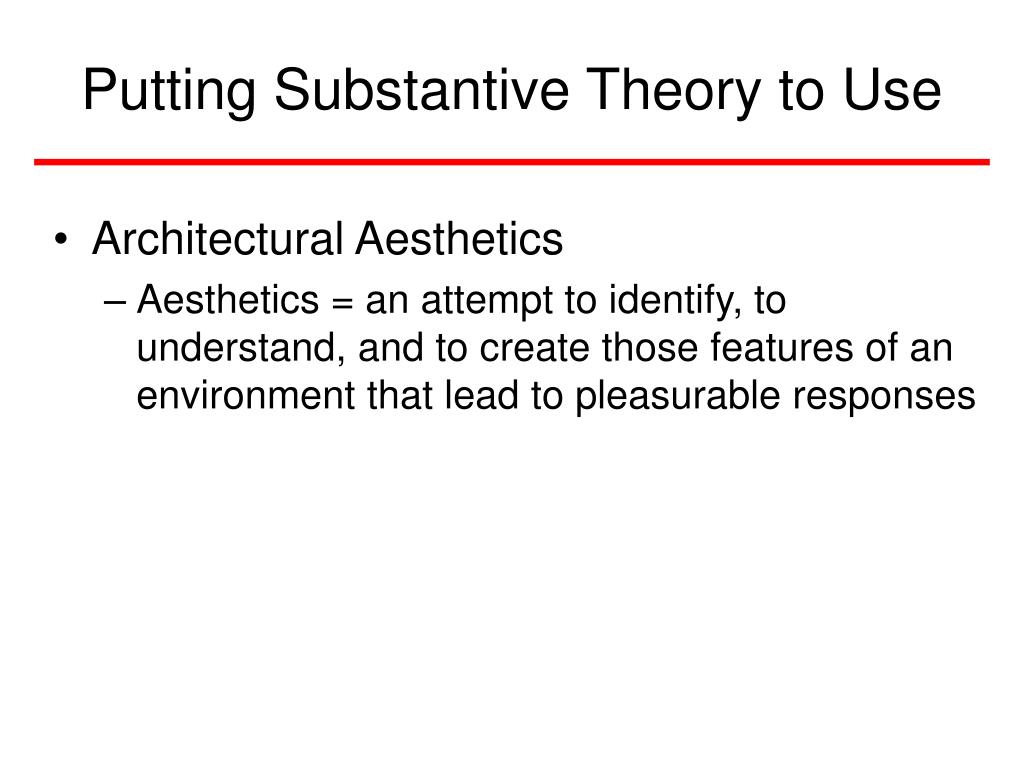 Putting Substantive Theory to Use

• Architectural Aesthetics
– Aesthetics = an attempt to identify, to understand, and to create those features of an environment that lead to pleasurable responses